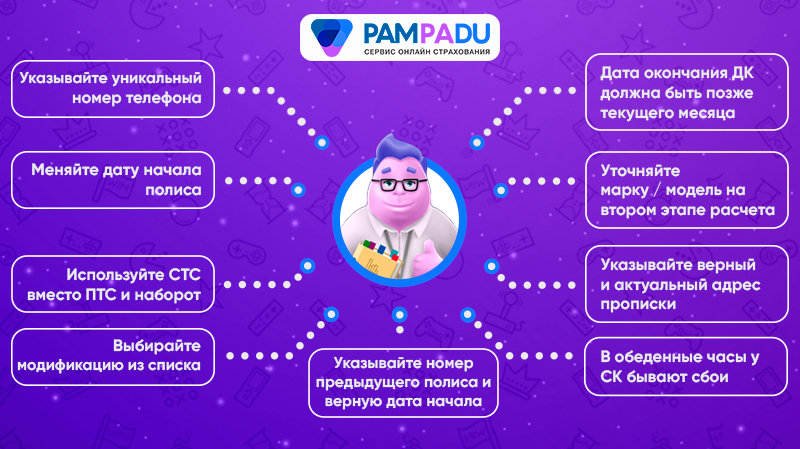 PAMPADU
СЕРВИС ОНЛАЙН СТРАХОВАНИЯ

Указывайте уникальный номер телефона

Меняйте дату начала полиса

Используйте СТС вместо ПТС и наборот

Выбирайте модификацию из списка

Указывайте номер предыдущего полиса и верную дата начала

Дата окончания ДК должна быть позже текущего месяца

Уточняйте марку / модель на втором этапе расчета

Указывайте верный и актуальный адрес прописки

В обеденные часы у СК бывают сбои